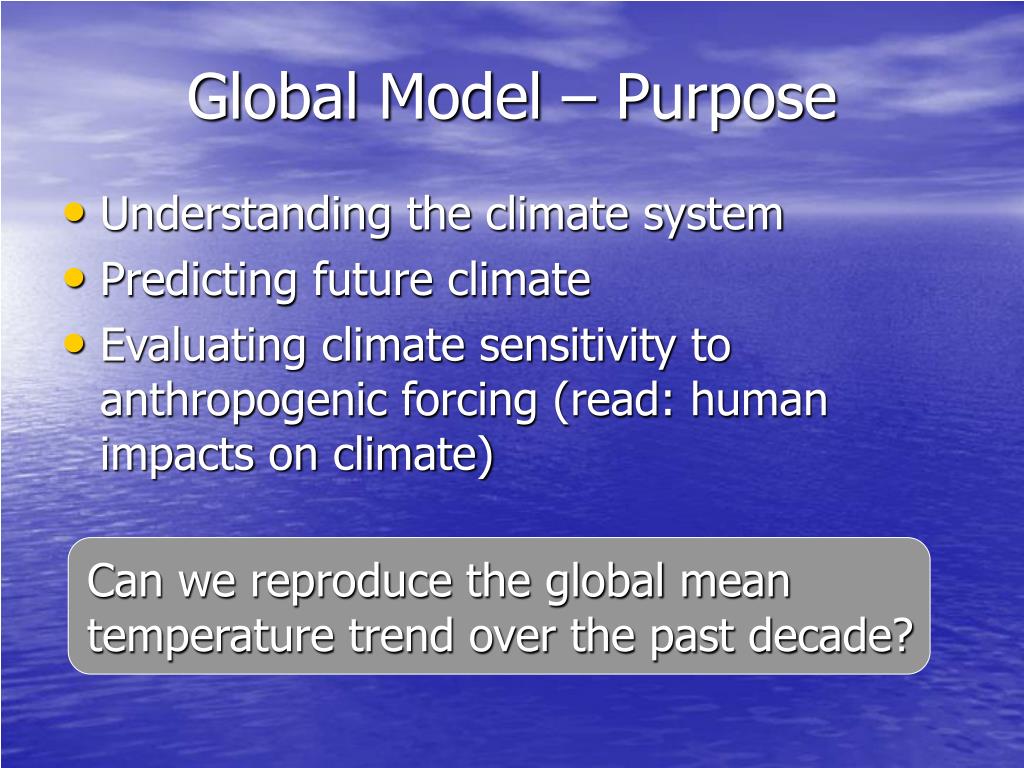 Global Model – Purpose

• Understanding the climate system
• Predicting future climate
• Evaluating climate sensitivity to anthropogenic forcing (read: human impacts on climate)

Can we reproduce the global mean temperature trend over the past decade?